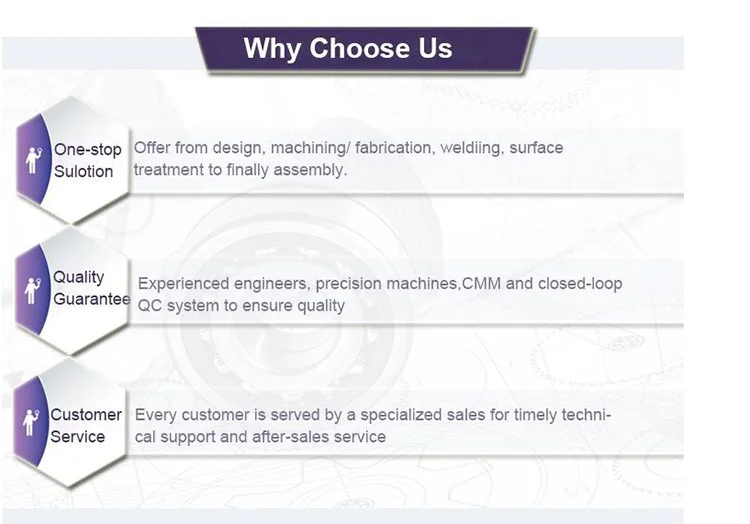 Why Choose Us

One-stop Sulotion

Offer from design, machining/ fabrication, weldiing, surface treatment to finally assembly.

Quality Guarantee

Experienced engineers, precision machines,CMM and closed-loop QC system to ensure quality

Customer Service

Every customer is served by a specialized sales for timely technical support and after-sales service